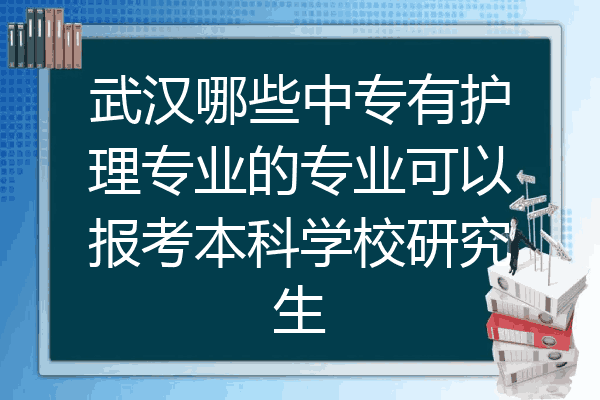 武汉哪些中专有护理专业的专业可以报考本科学校研究生